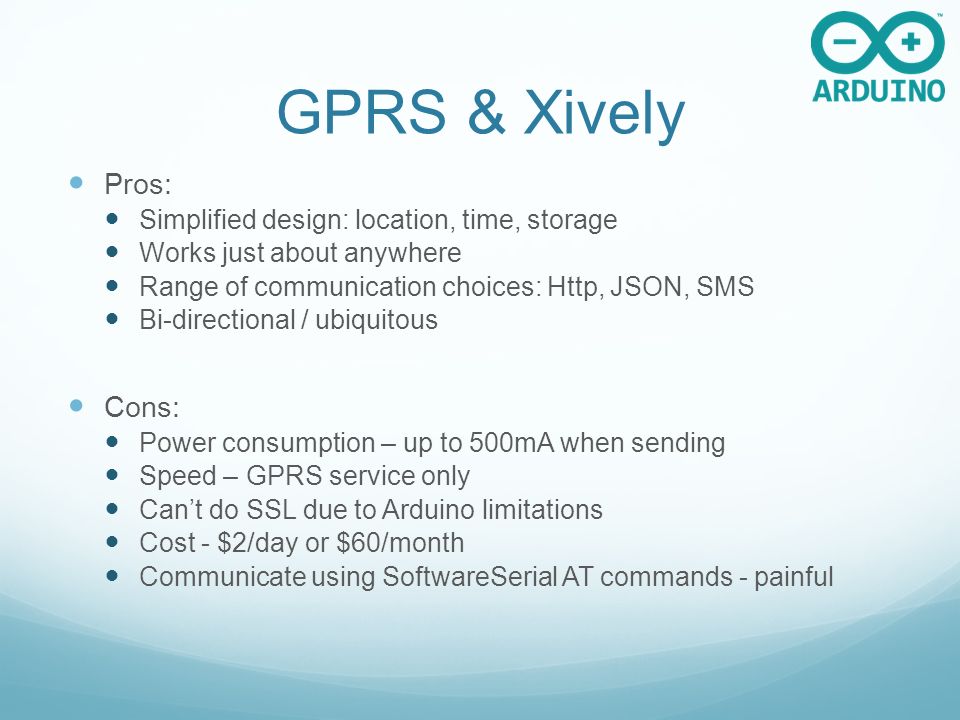 ARDUINO

GPRS & Xively

- Pros:
  - Simplified design: location, time, storage
  - Works just about anywhere
  - Range of communication choices: Http, JSON, SMS
  - Bi-directional / ubiquitous

- Cons:
  - Power consumption – up to 500mA when sending
  - Speed – GPRS service only
  - Can't do SSL due to Arduino limitations
  - Cost - \$2/day or \$60/month
  - Communicate using SoftwareSerial AT commands - painful